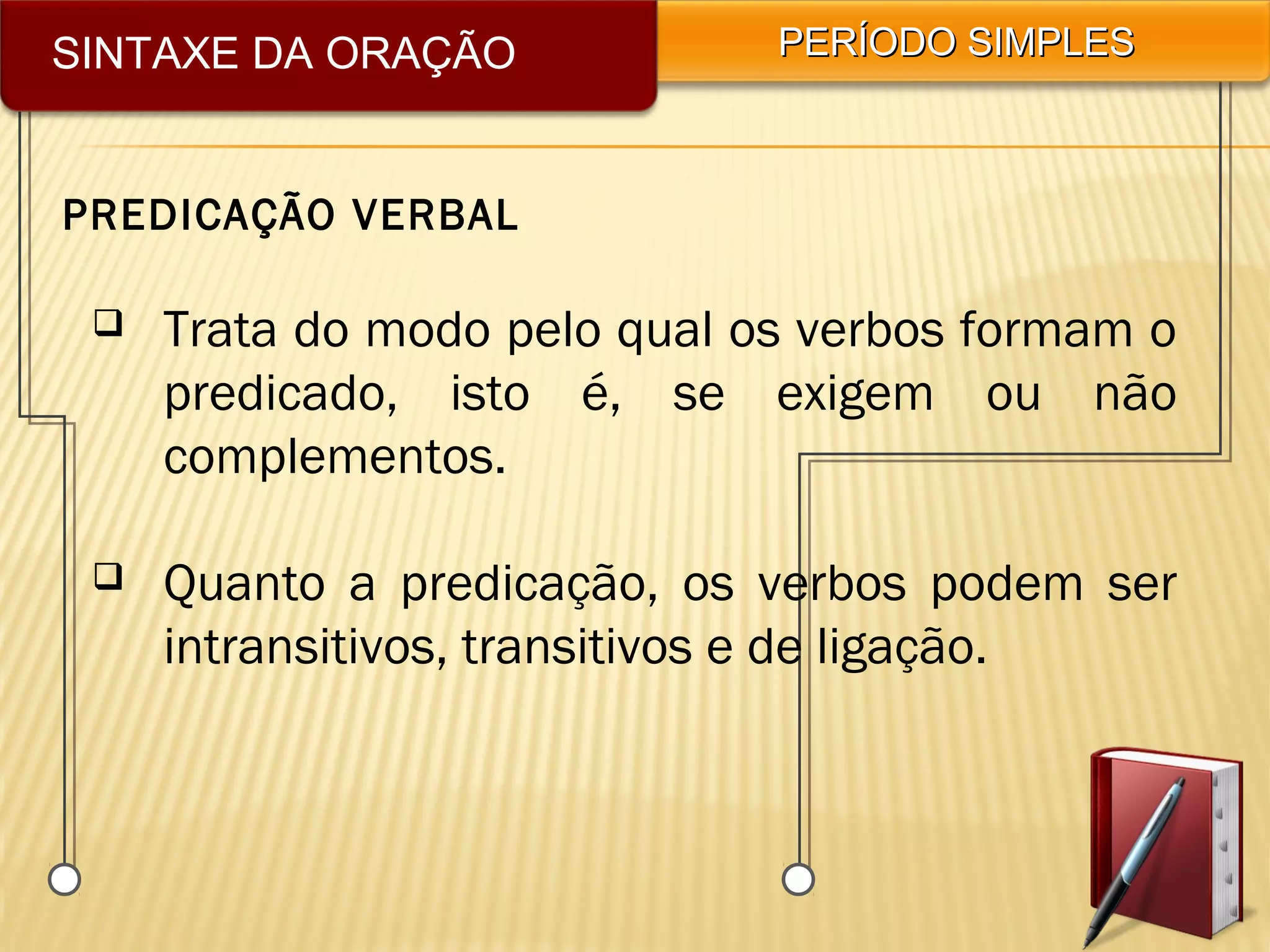 SINTAXE DA ORAÇÃO

PERÍODO SIMPLES

PREDICAÇÃO VERBAL

❑ Trata do modo pelo qual os verbos formam o predicado, isto é, se exigem ou não complementos.

❑ Quanto a predicação, os verbos podem ser intransitivos, transitivos e de ligação.